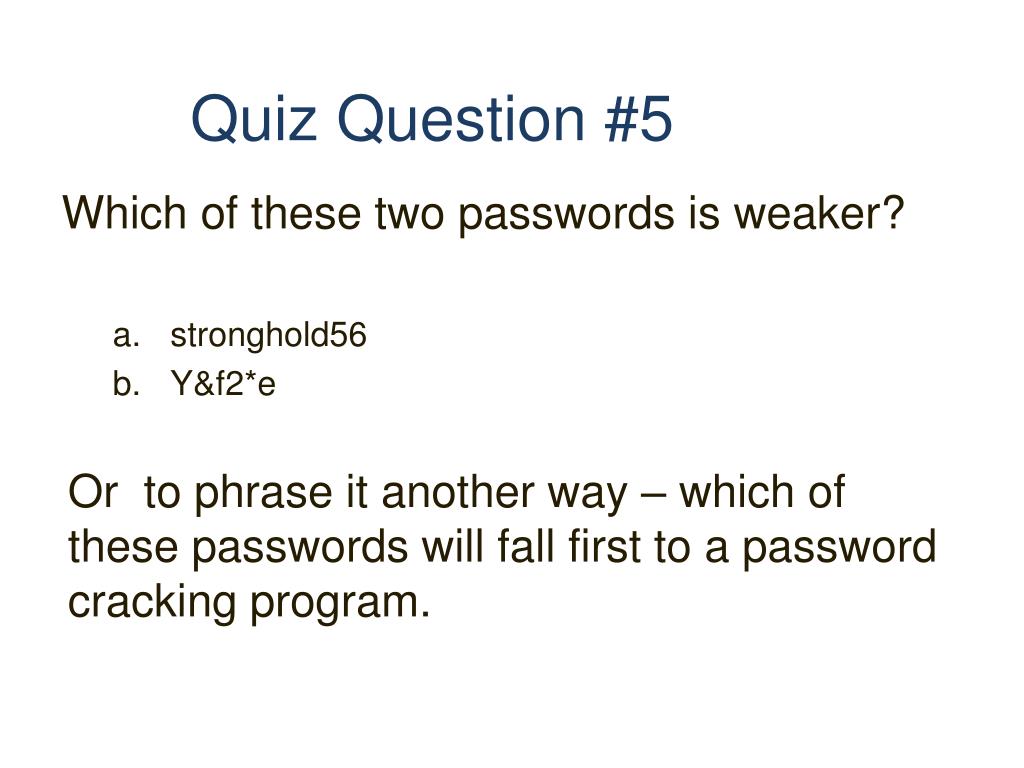 Quiz Question #5

Which of these two passwords is weaker?

a. stronghold56
b. Y&f2*e

Or to phrase it another way – which of these passwords will fall first to a password cracking program.